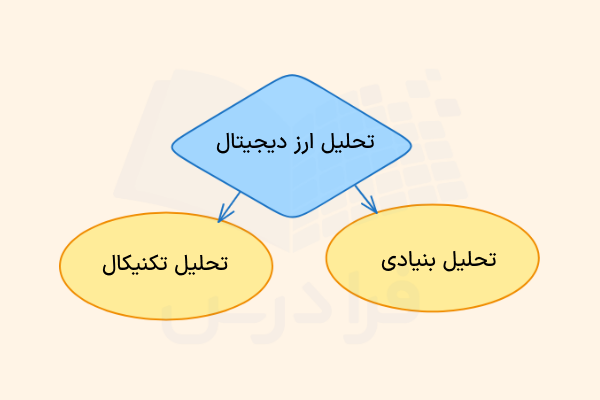 تحلیل ارز دیجیتال

تحلیل بنیادی

تحلیل تکنیکال

فرادرس